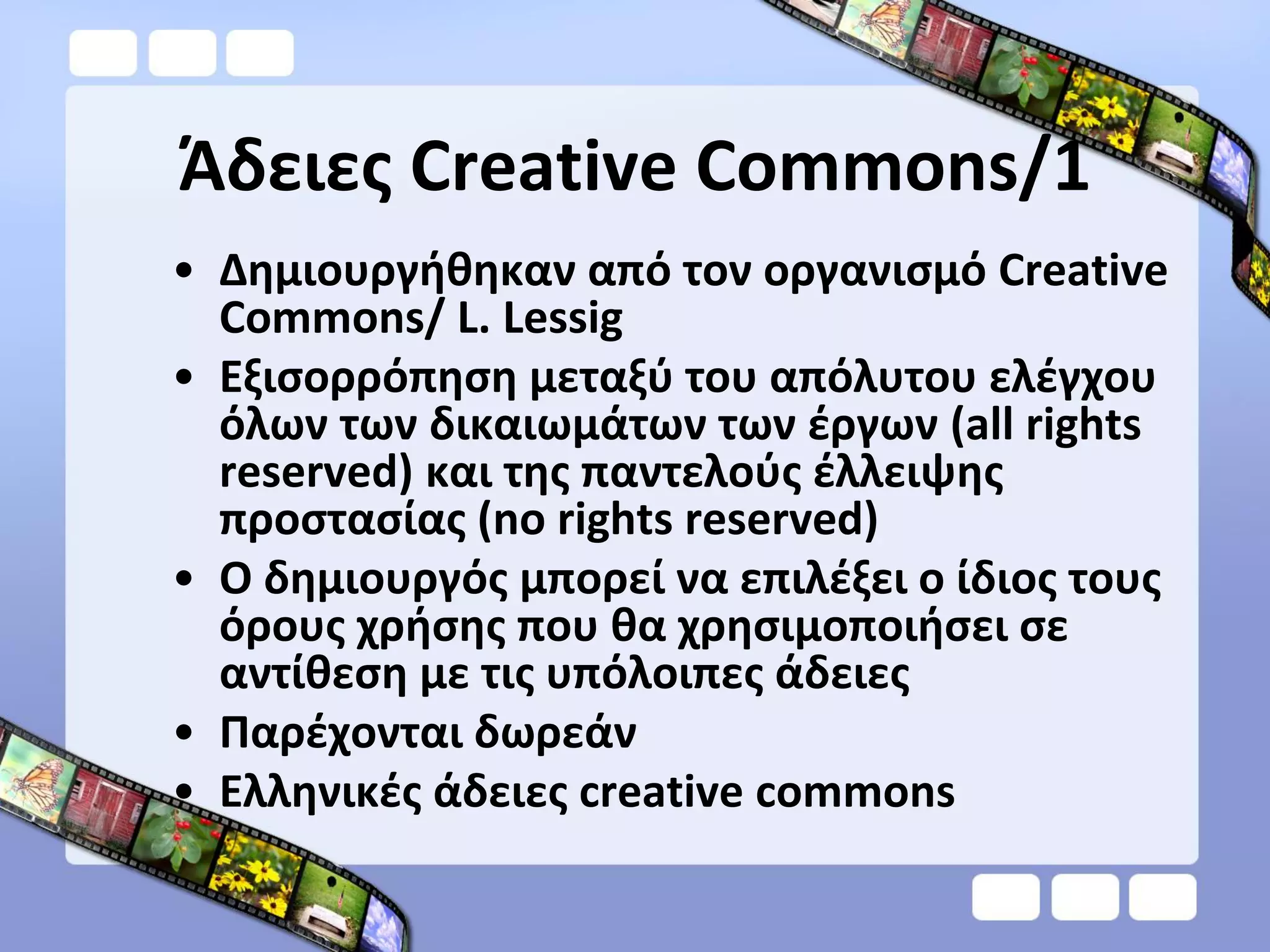 Άδειες Creative Commons/1

• Δημιουργήθηκαν από τον οργανισμό Creative Commons/ L. Lessig
• Εξισορρόπηση μεταξύ του απόλυτου ελέγχου όλων των δικαιωμάτων των έργων (all rights reserved) και της παντελούς έλλειψης προστασίας (no rights reserved)
• Ο δημιουργός μπορεί να επιλέξει ο ίδιος τους όρους χρήσης που θα χρησιμοποιήσει σε αντίθεση με τις υπόλοιπες άδειες
• Παρέχονται δωρεάν
• Ελληνικές άδειες creative commons